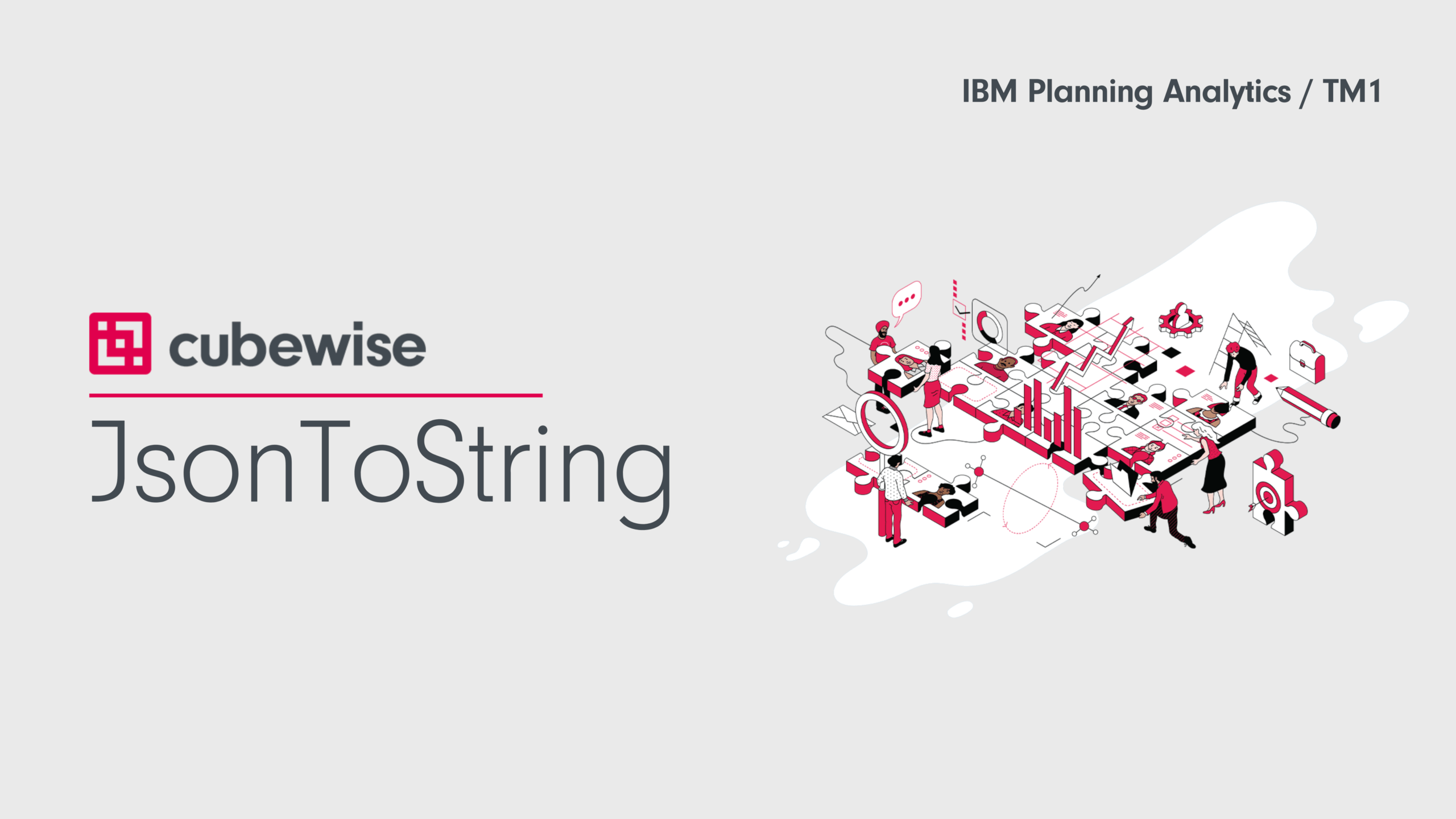 IBM Planning Analytics / TM1

cubewise

JsonToString